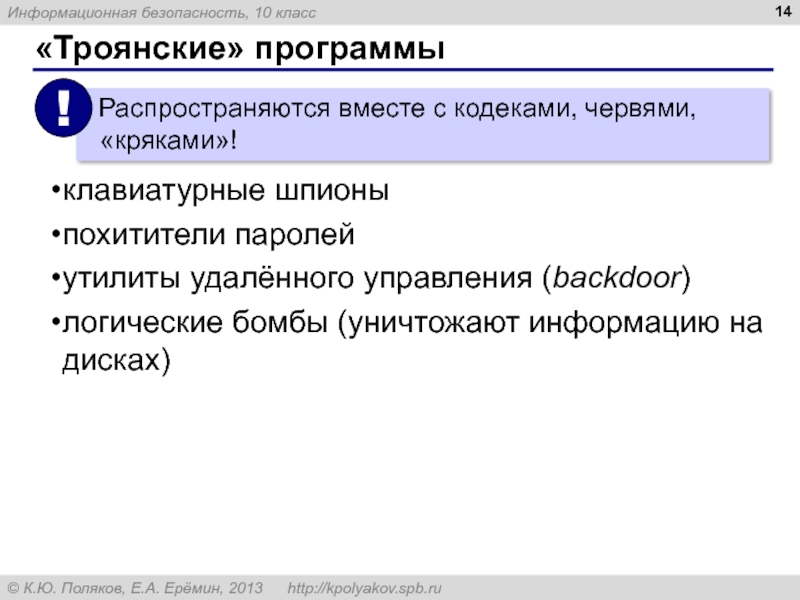 Информационная безопасность, 10 класс

14

«Троянские» программы

!

Распространяются вместе с кодеками, червями, «кряками»!

•клавиатурные шпионы

•похитители паролей

•утилиты удалённого управления (backdoor)

•логические бомбы (уничтожают информацию на дисках)

© К.Ю. Поляков, Е.А. Ерёмин, 2013 http://kpolyakov.spb.ru